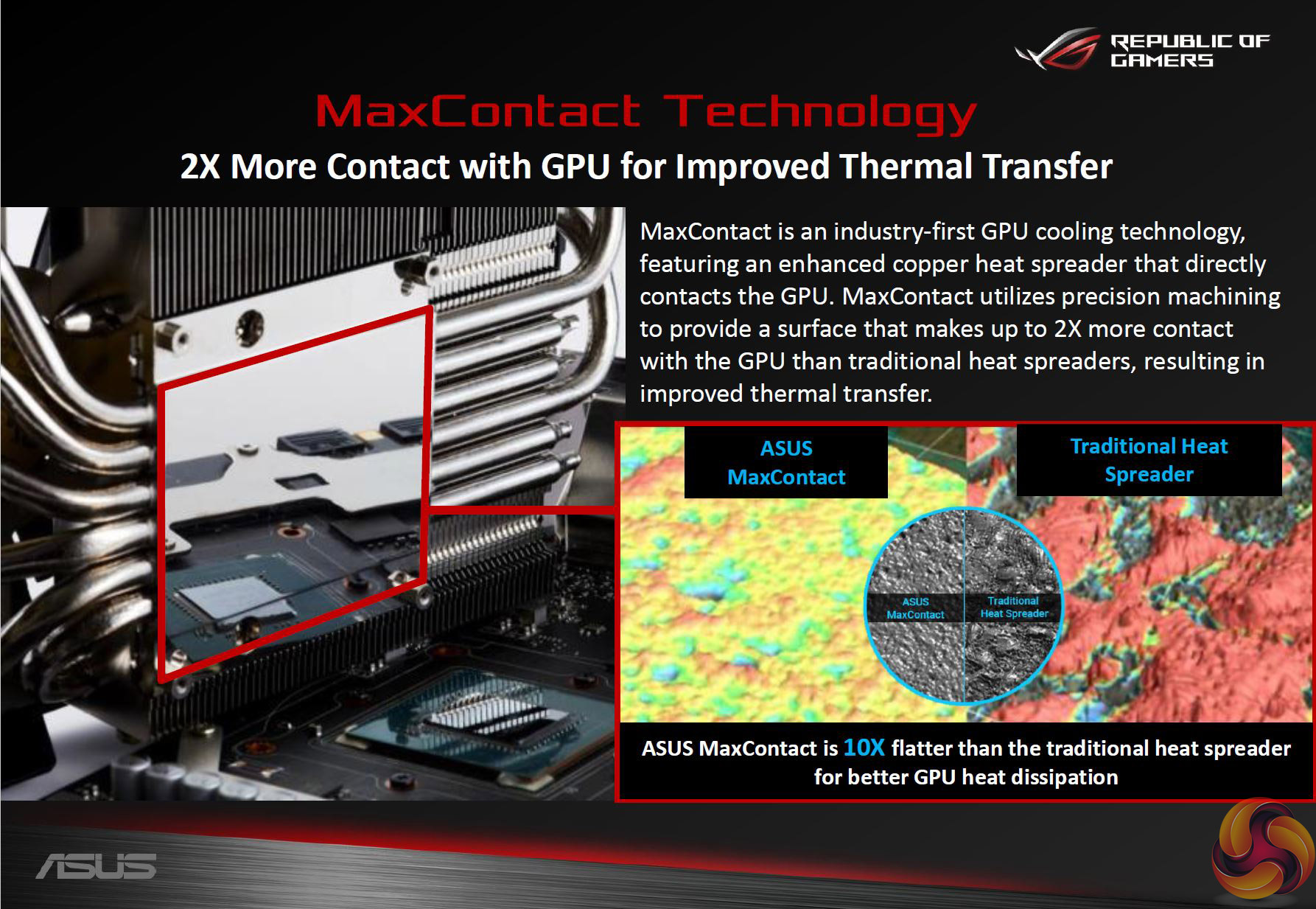 REPUBLIC OF GAMERS

MaxContact Technology

2X More Contact with GPU for Improved Thermal Transfer

MaxContact is an industry-first GPU cooling technology, featuring an enhanced copper heat spreader that directly contacts the GPU. MaxContact utilizes precision machining to provide a surface that makes up to 2X more contact with the GPU than traditional heat spreaders, resulting in improved thermal transfer.

ASUS MaxContact

Traditional Heat Spreader

ASUS MaxContact

Traditional Heat Spreader

ASUS MaxContact is 10X flatter than the traditional heat spreader for better GPU heat dissipation

ASUS